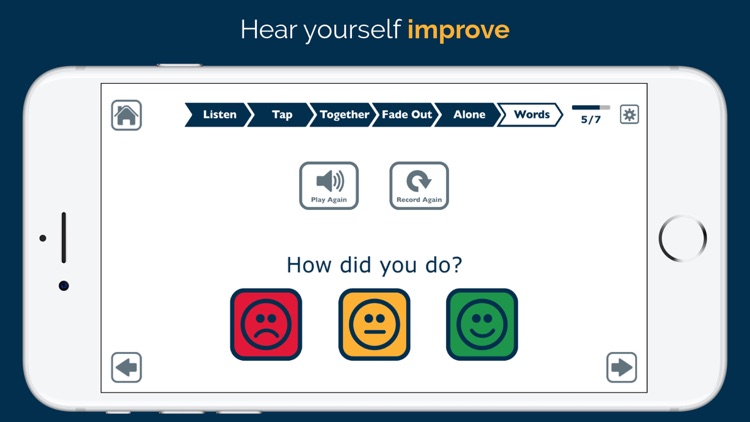 Hear yourself improve

Listen Tap Together Fade Out Alone Words

5/7

Play Again

Record Again

How did you do?